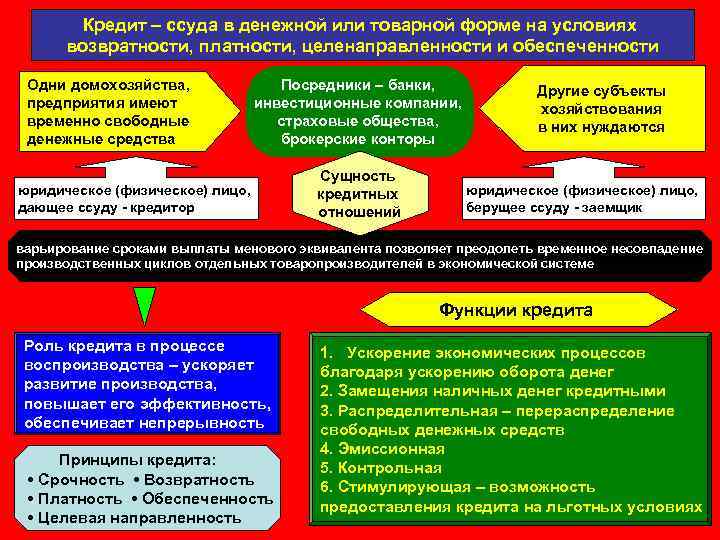 Кредит – ссуда в денежной или товарной форме на условиях возвратности, платности, целенаправленности и обеспеченности

Одни домохозяйства, предприятия имеют временно свободные денежные средства

Посредники – банки, инвестиционные компании, страховые общества, брокерские конторы

Другие субъекты хозяйствования в них нуждаются

юридическое (физическое) лицо, дающее ссуду - кредитор

Сущность кредитных отношений

юридическое (физическое) лицо, берущее ссуду - заемщик

варьирование сроками выплаты менового эквивалента позволяет преодолеть временное несовпадение производственных циклов отдельных товаропроизводителей в экономической системе

Функции кредита

Роль кредита в процессе воспроизводства – ускоряет развитие производства, повышает его эффективность, обеспечивает непрерывность

1. Ускорение экономических процессов благодаря ускорению оборота денег
2. Замещения наличных денег кредитными
3. Распределительная – перераспределение свободных денежных средств
4. Эмиссионная
5. Контрольная
6. Стимулирующая – возможность предоставления кредита на льготных условиях

Принципы кредита:
• Срочность • Возвратность
• Платность • Обеспеченность
• Целевая направленность